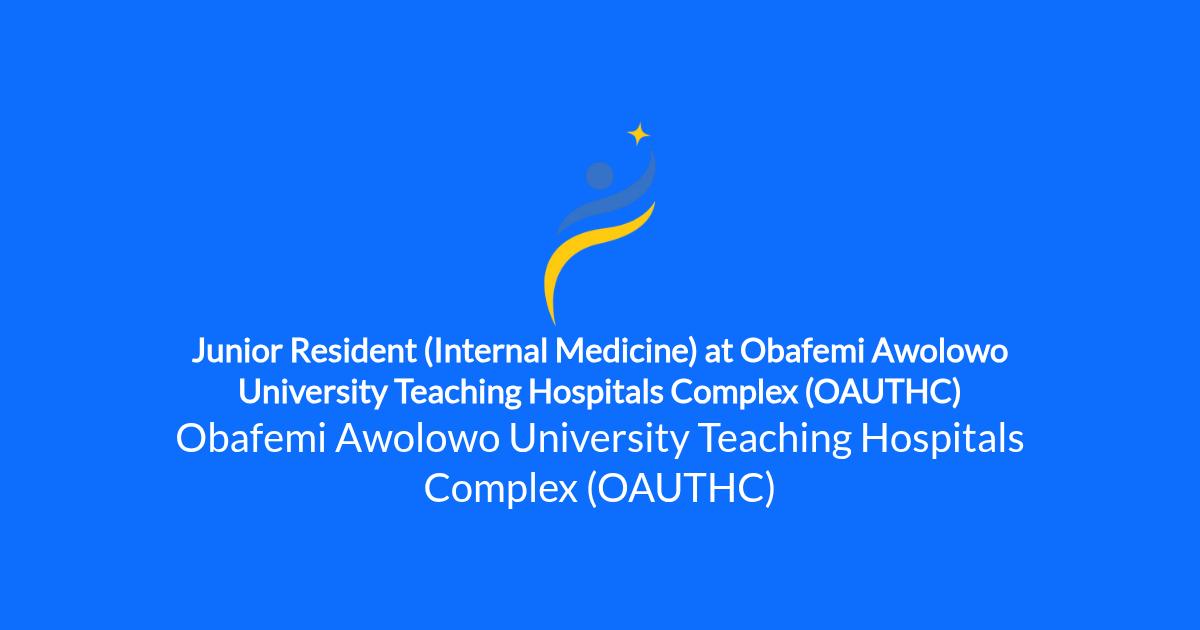 Junior Resident (Internal Medicine) at Obafemi Awolowo University Teaching Hospitals Complex (OAUTHC)

Obafemi Awolowo University Teaching Hospitals Complex (OAUTHC)